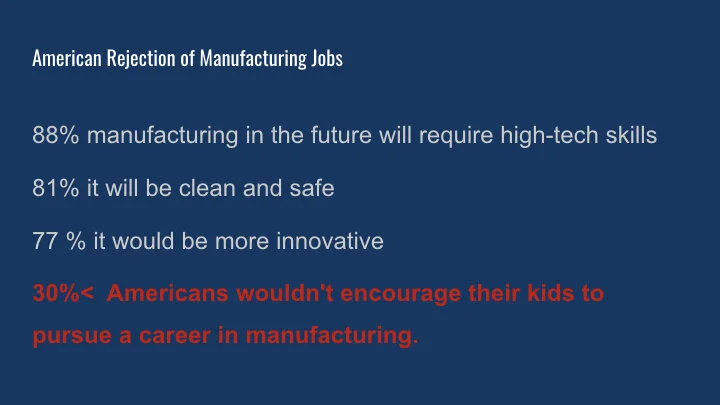 American Rejection of Manufacturing Jobs

88% manufacturing in the future will require high-tech skills

81% it will be clean and safe

77 % it would be more innovative

30%< Americans wouldn't encourage their kids to pursue a career in manufacturing.